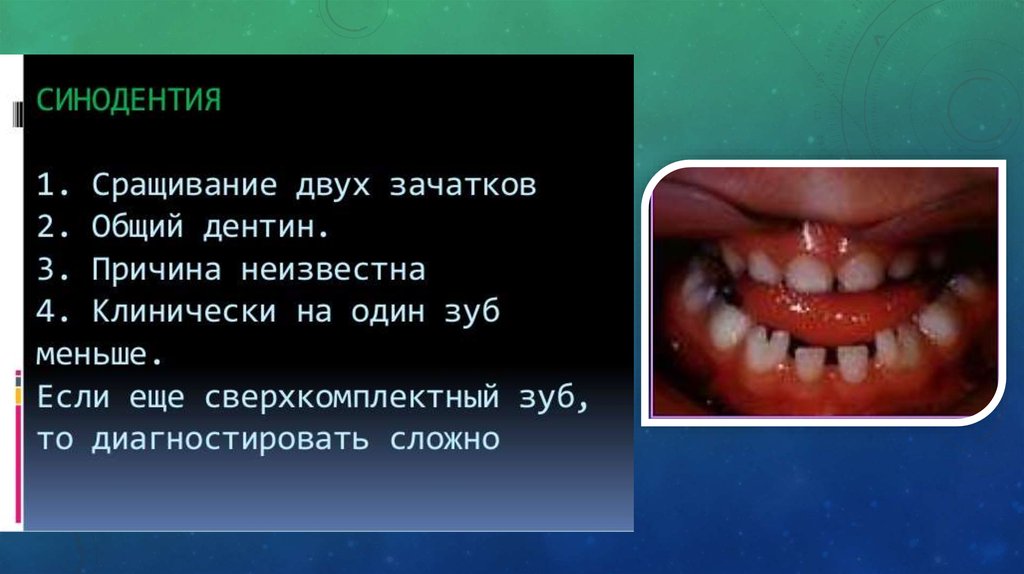 СИНОДЕНТИЯ

1. Сращивание двух зачатков
2. Общий дентин.
3. Причина неизвестна
4. Клинически на один зуб меньше.
Если еще сверхкомплектный зуб, то диагностировать сложно